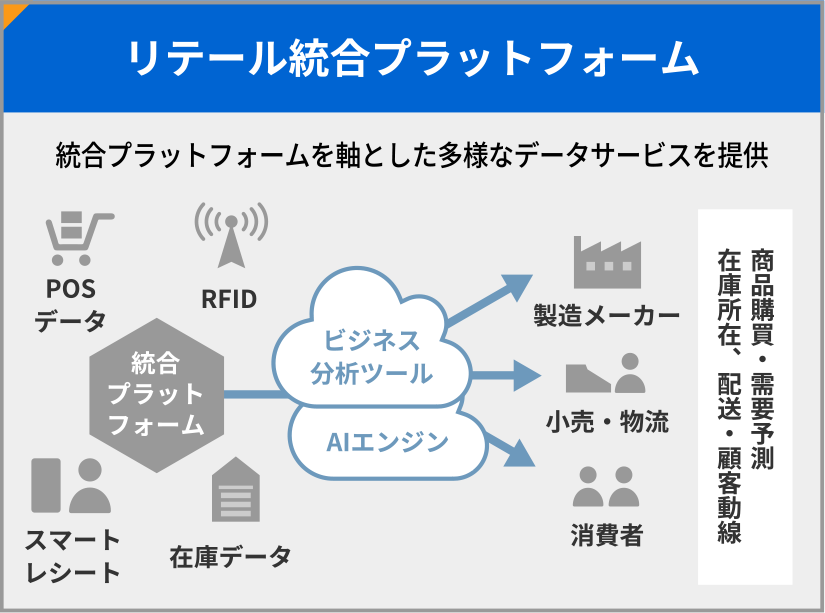 リテール統合プラットフォーム

統合プラットフォームを軸とした多様なデータサービスを提供

POS
データ

RFID

統合
プラット
フォーム

スマート
レシート

在庫データ

ビジネス
分析ツール

AIエンジン

製造メーカー

小売・物流

消費者

商品購買・需要予測
在庫所在、配送・顧客動線